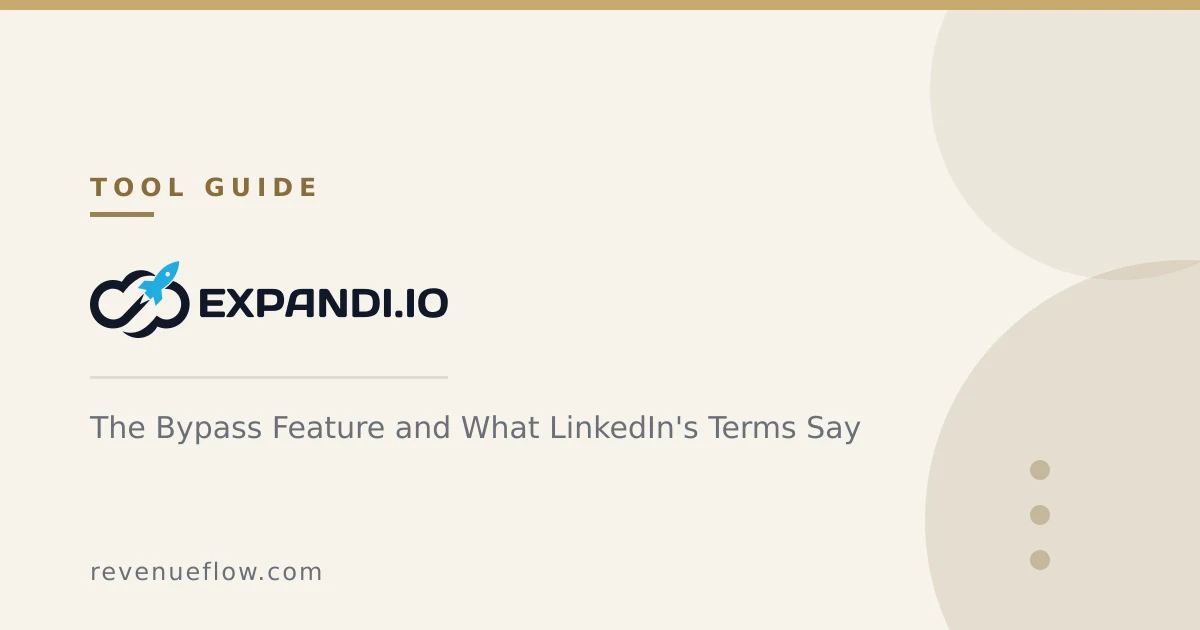 TOOL GUIDE

EXPANDI.IO

The Bypass Feature and What LinkedIn's Terms Say

revenueflow.com